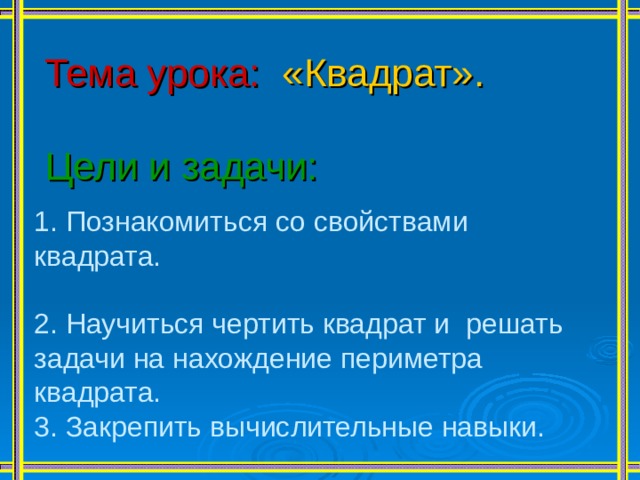 Тема урока: «Квадрат».

Цели и задачи:

1. Познакомиться со свойствами квадрата.

2. Научиться чертить квадрат и решать задачи на нахождение периметра квадрата.
3. Закрепить вычислительные навыки.